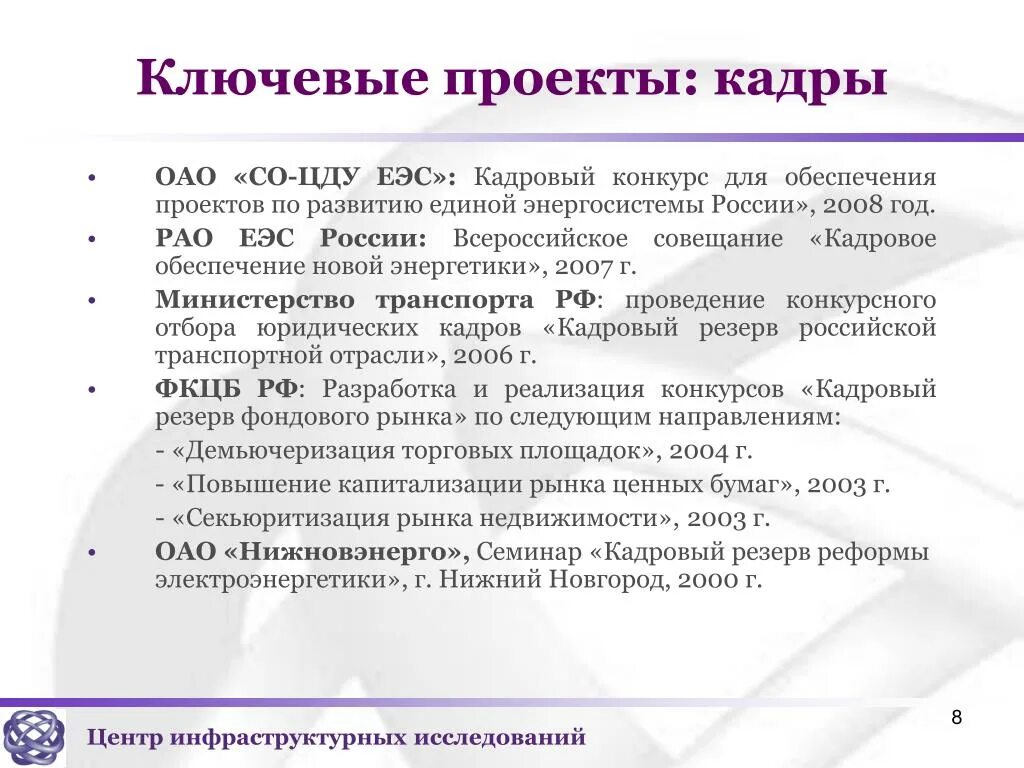 Ключевые проекты: кадры

• ОАО «СО-ЦДУ ЕЭС»: Кадровый конкурс для обеспечения проектов по развитию единой энергосистемы России», 2008 год.

• РАО ЕЭС России: Всероссийское совещание «Кадровое обеспечение новой энергетики», 2007 г.

• Министерство транспорта РФ: проведение конкурсного отбора юридических кадров «Кадровый резерв российской транспортной отрасли», 2006 г.

• ФКЦБ РФ: Разработка и реализация конкурсов «Кадровый резерв фондового рынка» по следующим направлениям:

- «Демьючеризация торговых площадок», 2004 г.

- «Повышение капитализации рынка ценных бумаг», 2003 г.

- «Секьюритизация рынка недвижимости», 2003 г.

• ОАО «Нижновэнерго», Семинар «Кадровый резерв реформы электроэнергетики», г. Нижний Новгород, 2000 г.

8

Центр инфраструктурных исследований